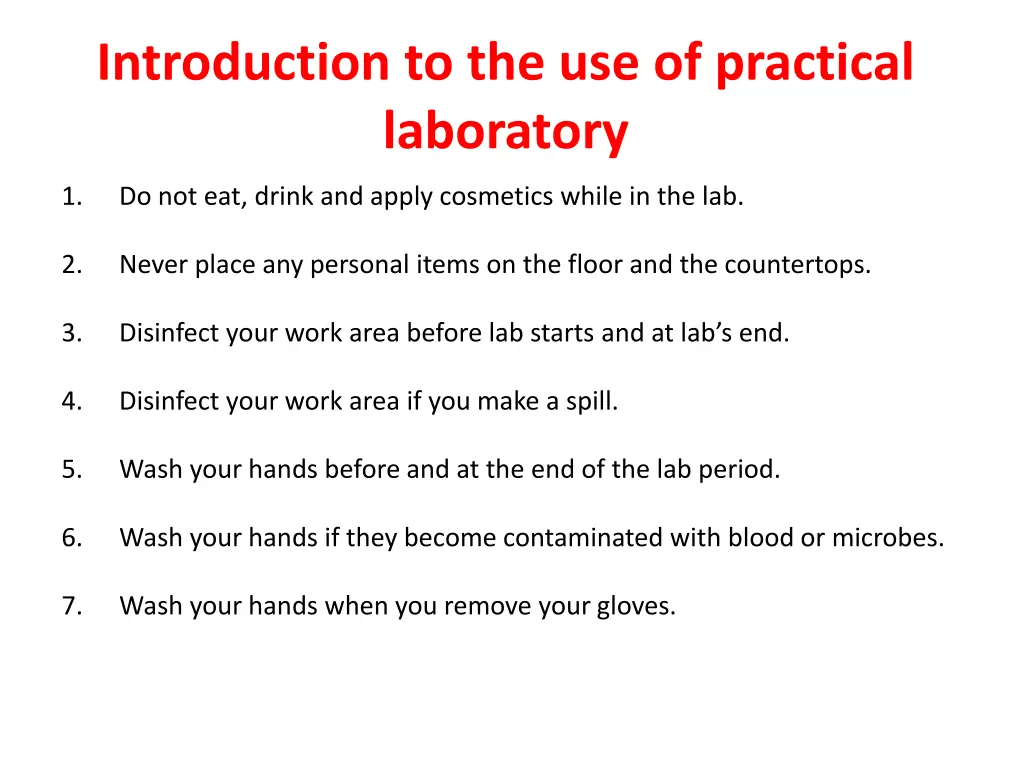 Introduction to the use of practical laboratory

1. Do not eat, drink and apply cosmetics while in the lab.

2. Never place any personal items on the floor and the countertops.

3. Disinfect your work area before lab starts and at lab’s end.

4. Disinfect your work area if you make a spill.

5. Wash your hands before and at the end of the lab period.

6. Wash your hands if they become contaminated with blood or microbes.

7. Wash your hands when you remove your gloves.